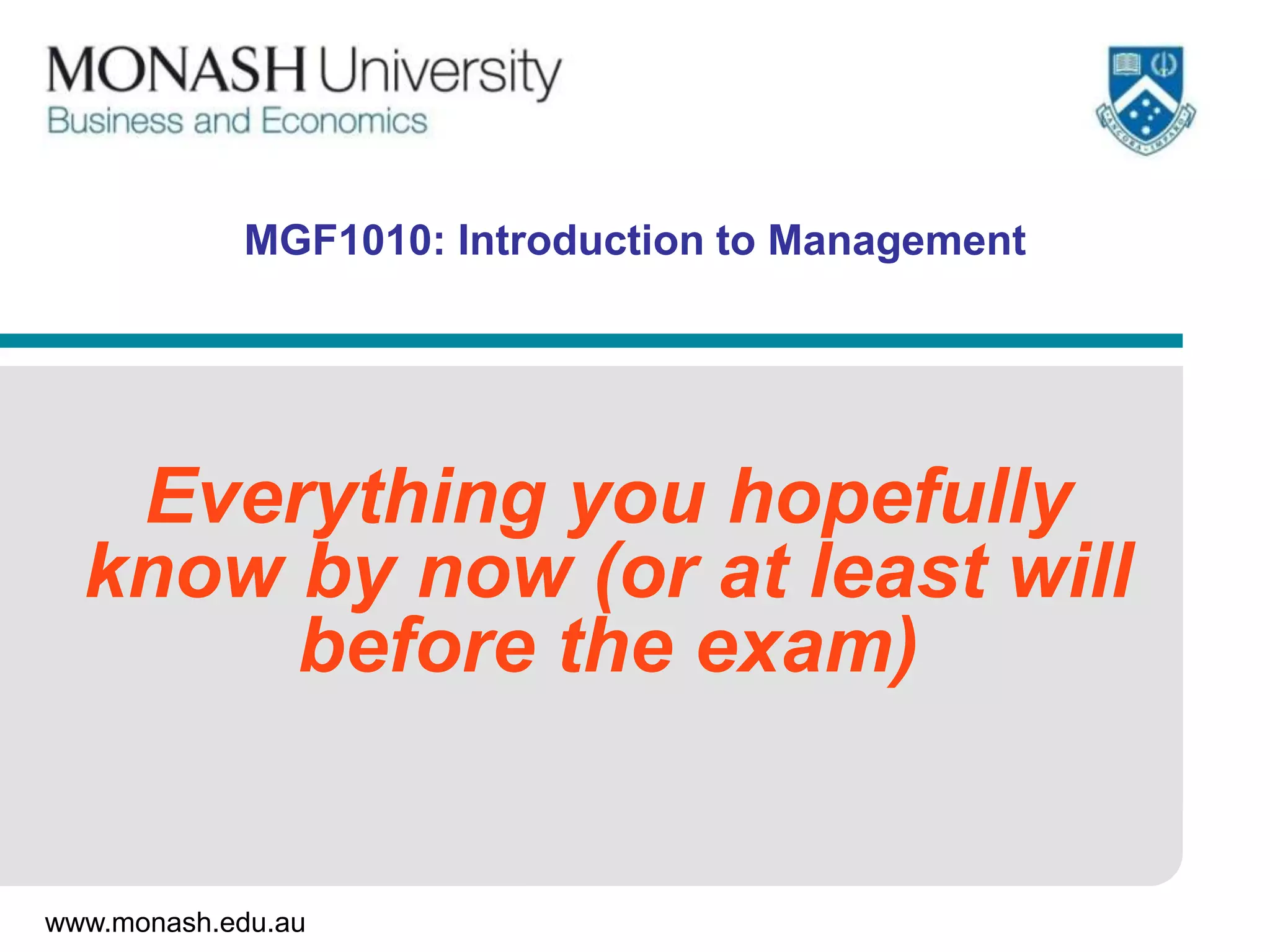 MONASH University
Business and Economics

ANCORA IMPARO

MGF1010: Introduction to Management

Everything you hopefully know by now (or at least will before the exam)

www.monash.edu.au